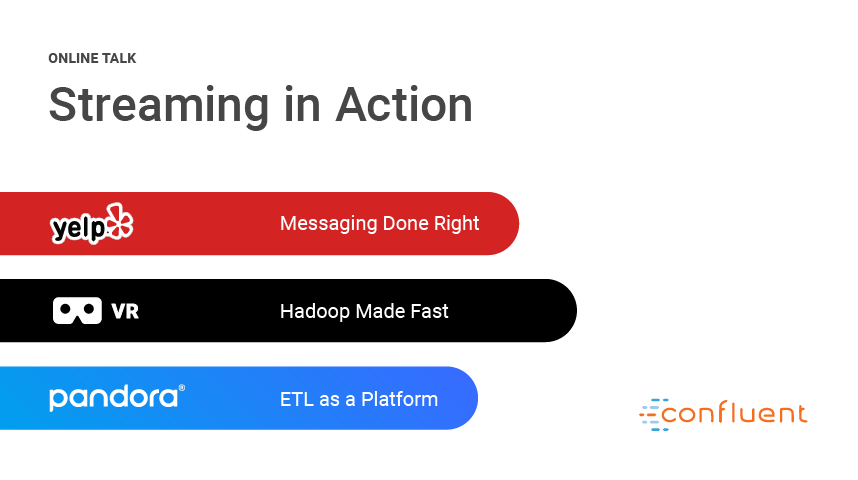 ONLINE TALK

Streaming in Action

yelp

Messaging Done Right

VR

Hadoop Made Fast

pandora®

ETL as a Platform

confluent